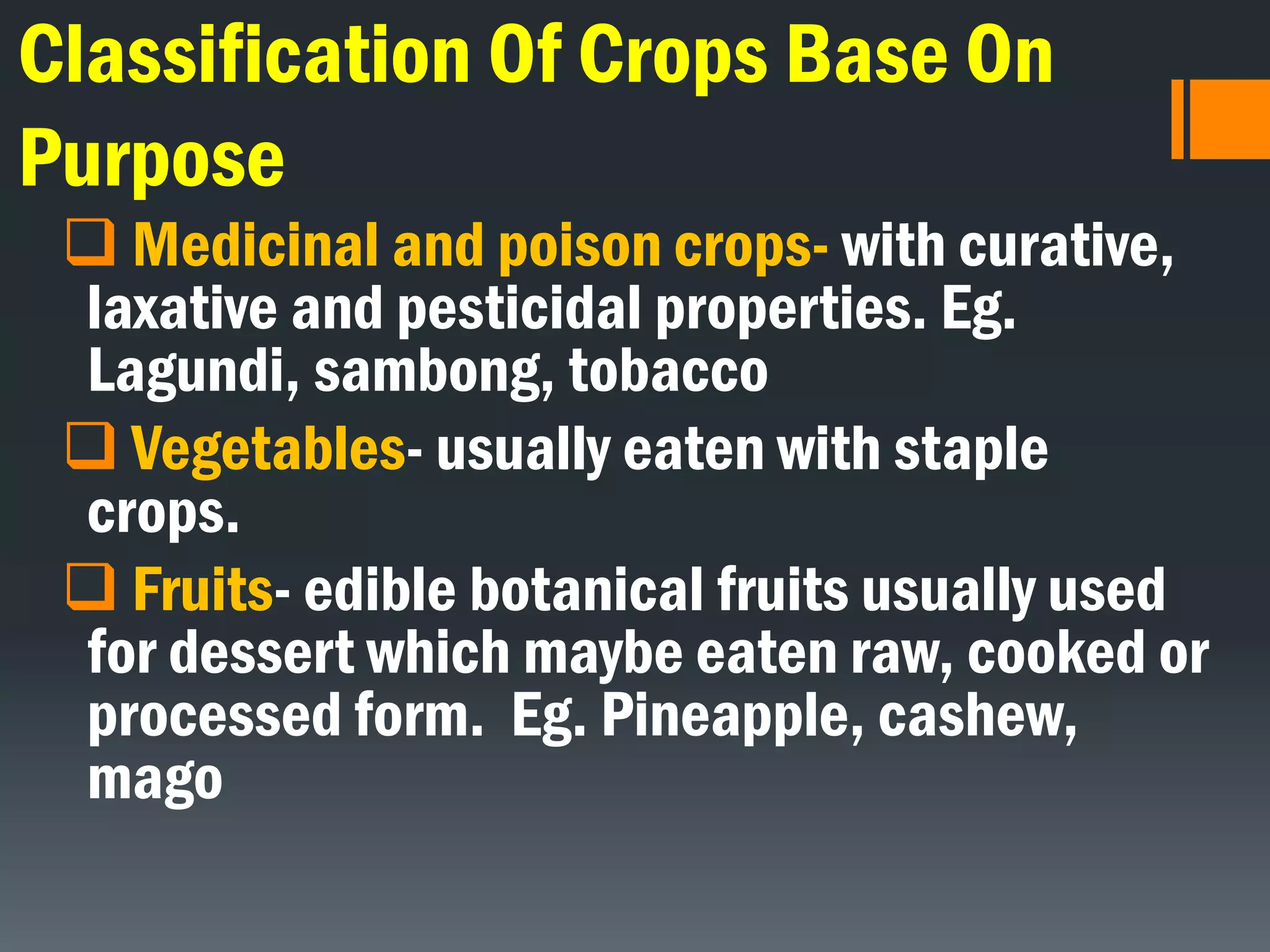 Classification Of Crops Base On Purpose

❑ Medicinal and poison crops- with curative, laxative and pesticidal properties. Eg. Lagundi, sambong, tobacco

❑ Vegetables- usually eaten with staple crops.

❑ Fruits- edible botanical fruits usually used for dessert which maybe eaten raw, cooked or processed form.  Eg. Pineapple, cashew, mago